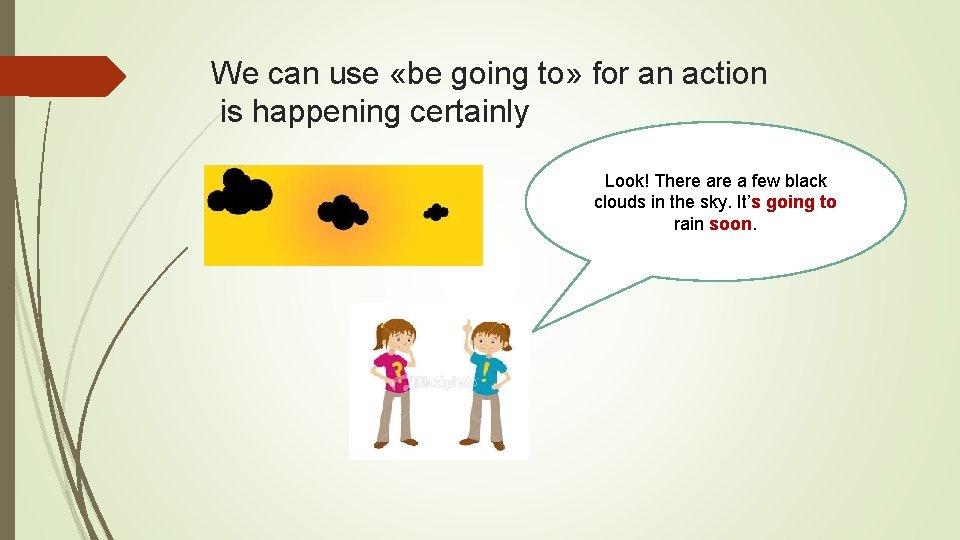 We can use «be going to» for an action is happening certainly

Look! There are a few black clouds in the sky. It's going to rain soon.

?

!